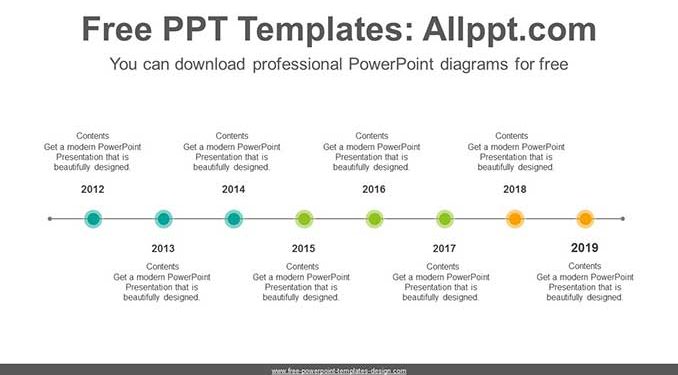 Free PPT Templates: Allppt.com

You can download professional PowerPoint diagrams for free

Contents
Get a modern PowerPoint Presentation that is beautifully designed.

2012

Contents
Get a modern PowerPoint Presentation that is beautifully designed.

2014

Contents
Get a modern PowerPoint Presentation that is beautifully designed.

2016

Contents
Get a modern PowerPoint Presentation that is beautifully designed.

2018

2013

Contents
Get a modern PowerPoint Presentation that is beautifully designed.

2015

Contents
Get a modern PowerPoint Presentation that is beautifully designed.

2017

Contents
Get a modern PowerPoint Presentation that is beautifully designed.

2019

Contents
Get a modern PowerPoint Presentation that is beautifully designed.

www.free-powerpoint-templates-design.com